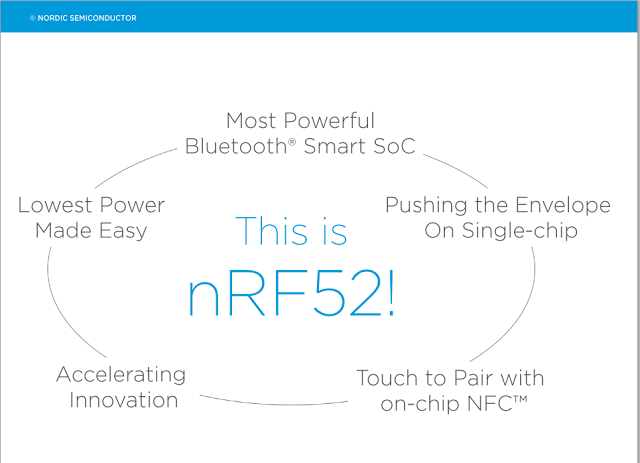 © NORDIC SEMICONDUCTOR

Most Powerful Bluetooth® Smart SoC

Lowest Power Made Easy

Pushing the Envelope On Single-chip

This is nRF52!

Accelerating Innovation

Touch to Pair with on-chip NFC™